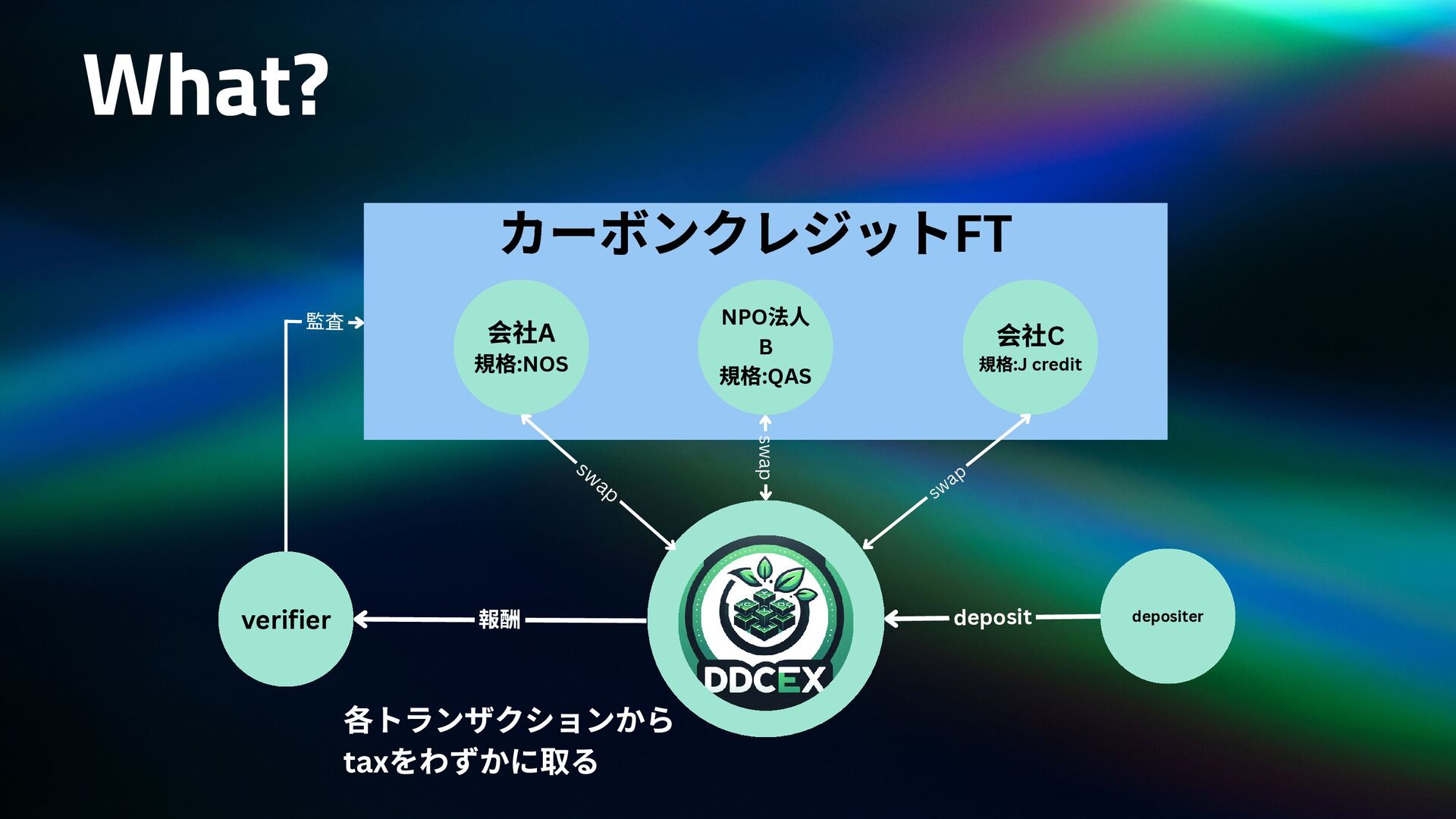 What?

カーボンクレジットFT

監査

会社A
規格:NOS

NPO法人
B
規格:QAS

会社C
規格:J credit

swap

swap

swap

verifier

報酬

DDCEX

deposit

depositer

各トランザクションから
taxをわずかに取る